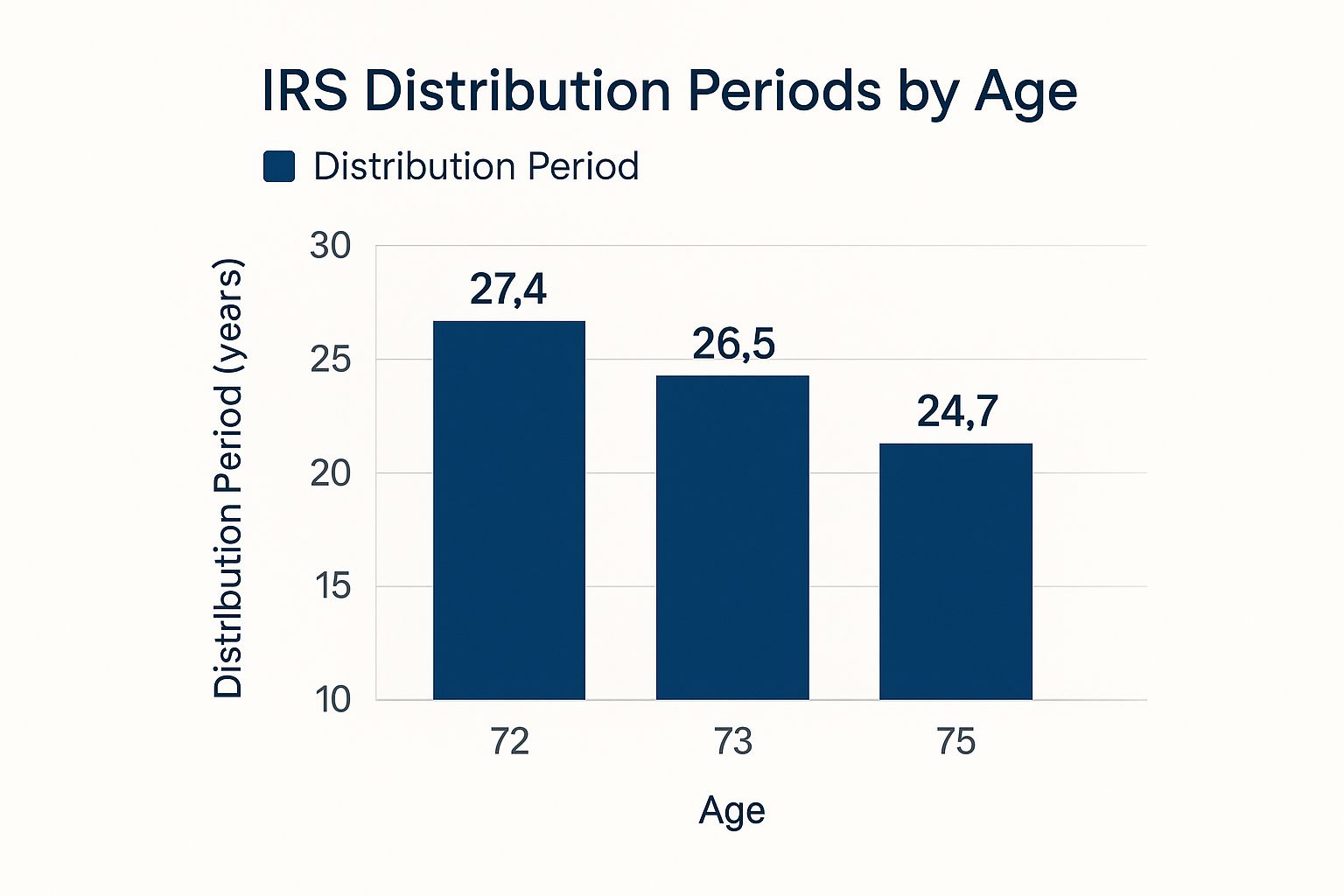 IRS Distribution Periods by Age

Distribution Period

Distribution Period (years)

30
25
20
15
10

27,4
26,5
24,7

72
73
75

Age